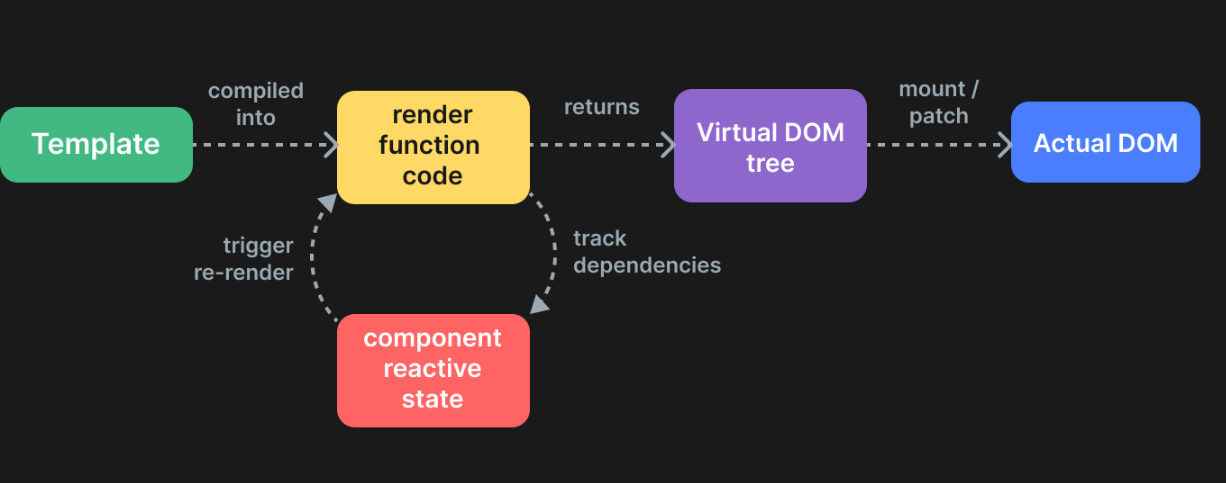 Template

compiled into

render function code

returns

Virtual DOM tree

mount / patch

Actual DOM

trigger re-render

track dependencies

component reactive state